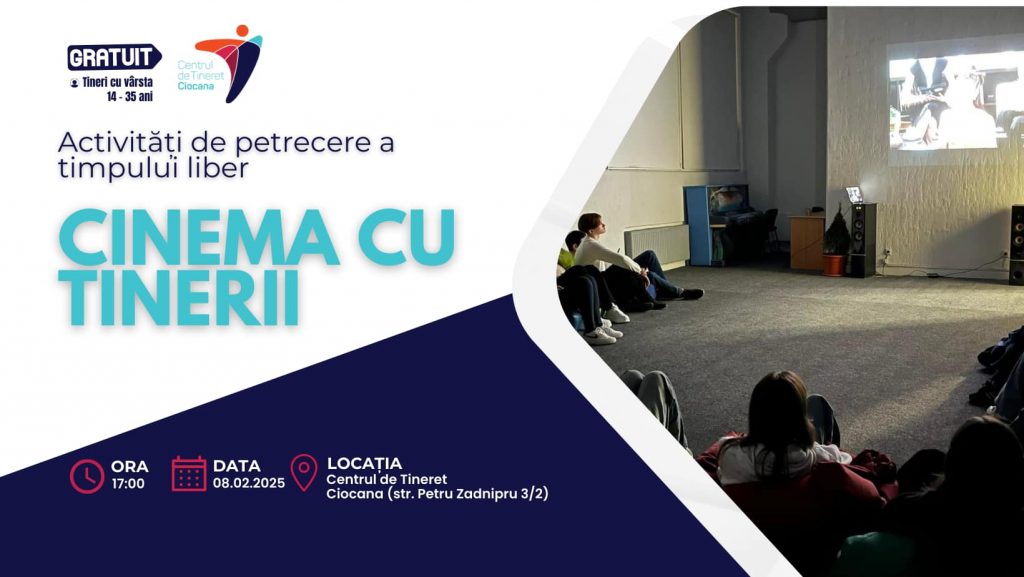 GRATUIT
Tineri cu vârsta 14 - 35 ani

Centrul de Tineret Ciocana

Activități de petrecere a timpului liber

CINEMA CU TINERII

ORA
17:00

DATA
08.02.2025

LOCAȚIA
Centrul de Tineret Ciocana (str. Petru Zadnipru 3/2)